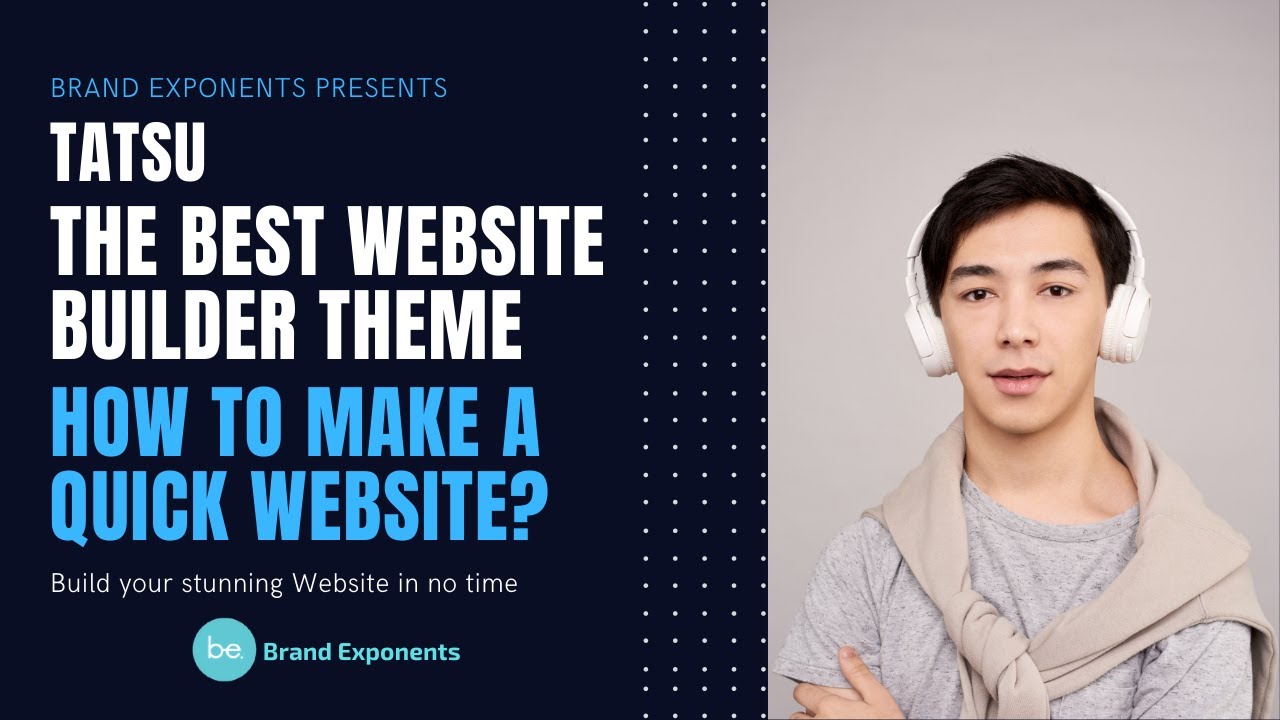 BRAND EXPONENTS PRESENTS

TATSU
THE BEST WEBSITE BUILDER THEME
HOW TO MAKE A QUICK WEBSITE?

Build your stunning Website in no time

be. Brand Exponents